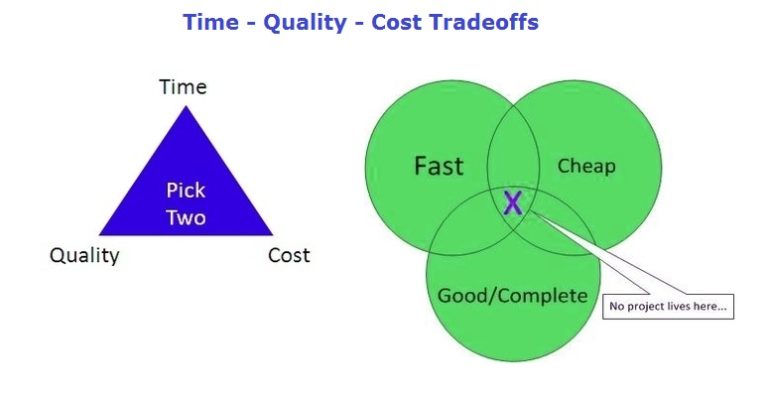 Time - Quality - Cost Tradeoffs

Time

Pick Two

Quality

Cost

Fast

Cheap

X

Good/Complete

No project lives here...